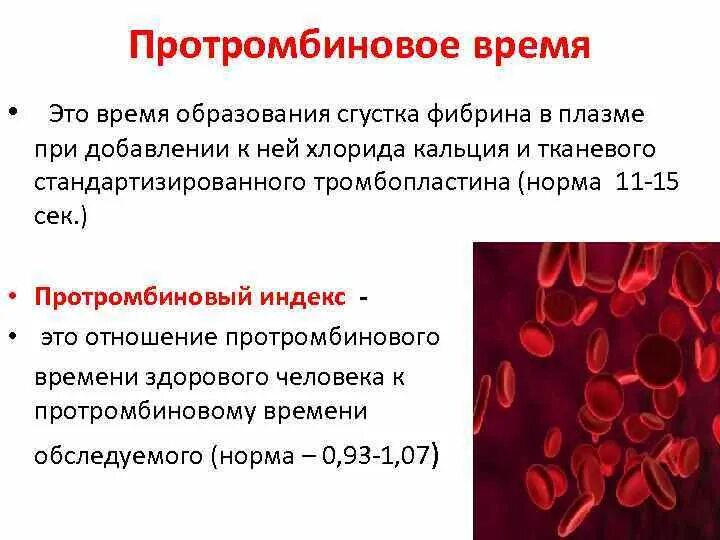 Протромбиновое время

• Это время образования сгустка фибрина в плазме при добавлении к ней хлорида кальция и тканевого стандартизированного тромбопластина (норма 11-15 сек.)

• Протромбиновый индекс -
• это отношение протромбинового времени здорового человека к протромбиновому времени обследуемого (норма – 0,93-1,07)